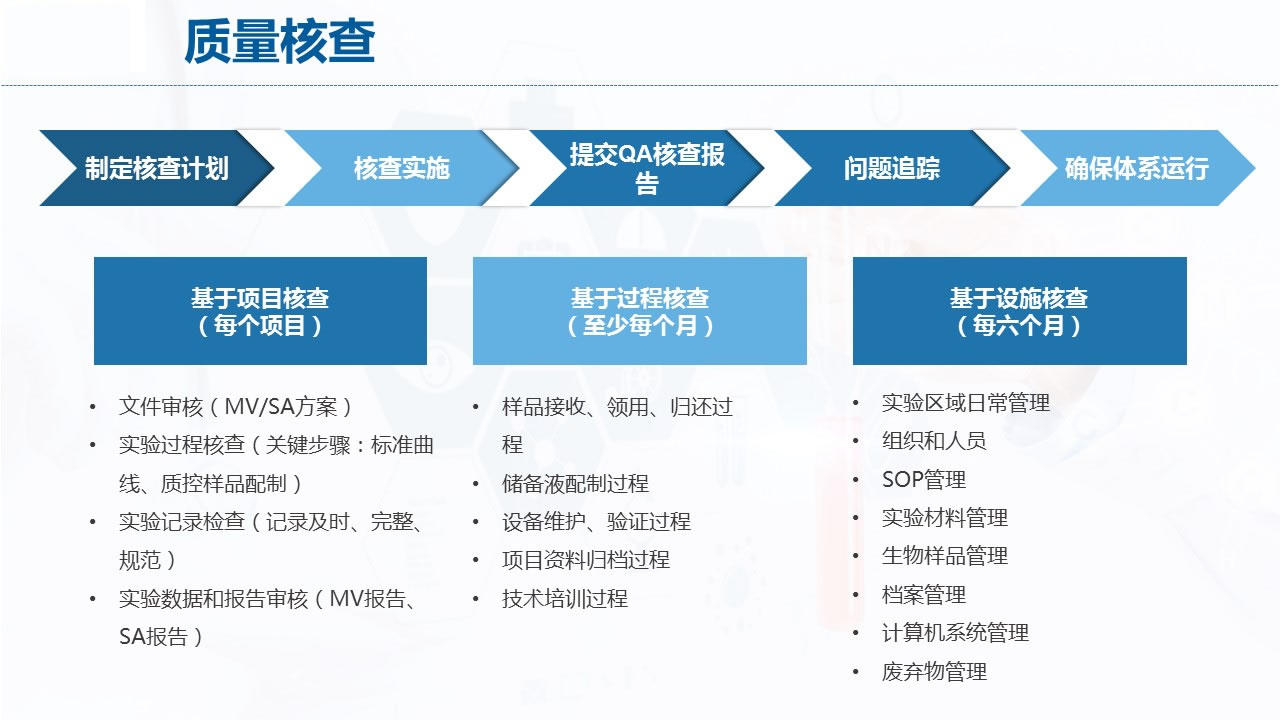 质量核查

制定核查计划
核查实施
提交QA核查报告
问题追踪
确保体系运行

基于项目核查
（每个项目）

- 文件审核（MV/SA方案）
- 实验过程核查（关键步骤：标准曲线、质控样品配制）
- 实验记录检查（记录及时、完整、规范）
- 实验数据和报告审核（MV报告、SA报告）

基于过程核查
（至少每个月）

- 样品接收、领用、归还过程
- 储备液配制过程
- 设备维护、验证过程
- 项目资料归档过程
- 技术培训过程

基于设施核查
（每六个月）

- 实验区域日常管理
- 组织和人员
- SOP管理
- 实验材料管理
- 生物样品管理
- 档案管理
- 计算机系统管理
- 废弃物管理